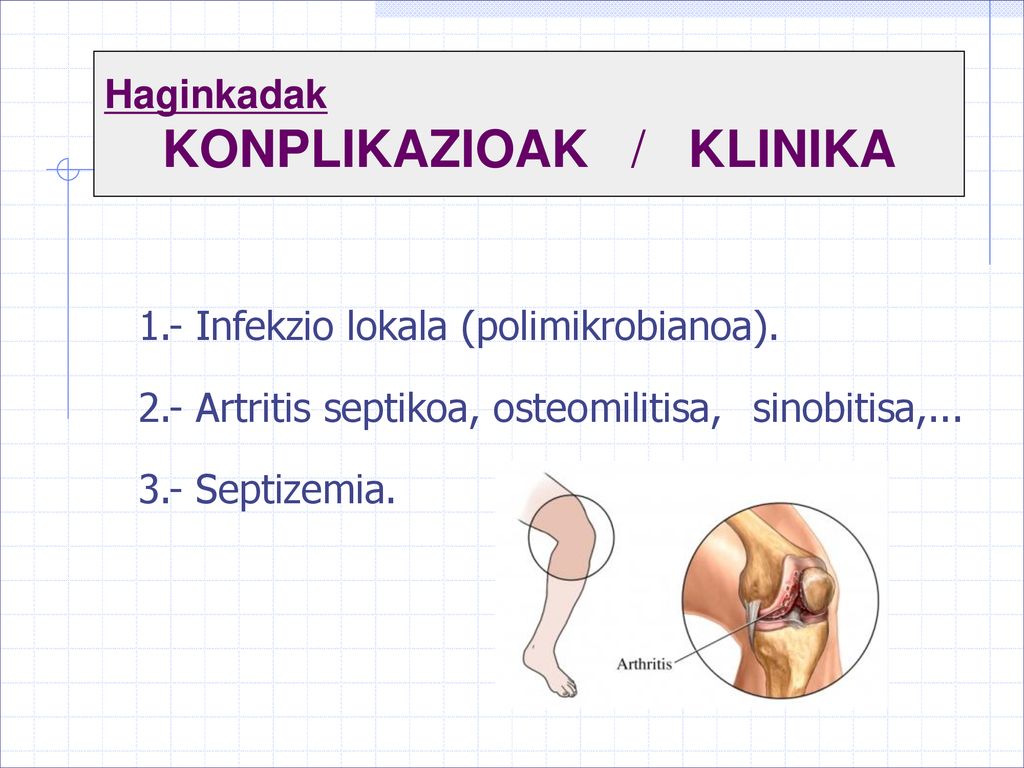 Haginkadak
KONPLIKAZIOAK / KLINIKA

1.- Infekzio lokala (polimikrobianoa).

2.- Artritis septikoa, osteomilitisa, sinobitisa,...

3.- Septizemia.

Arthritis